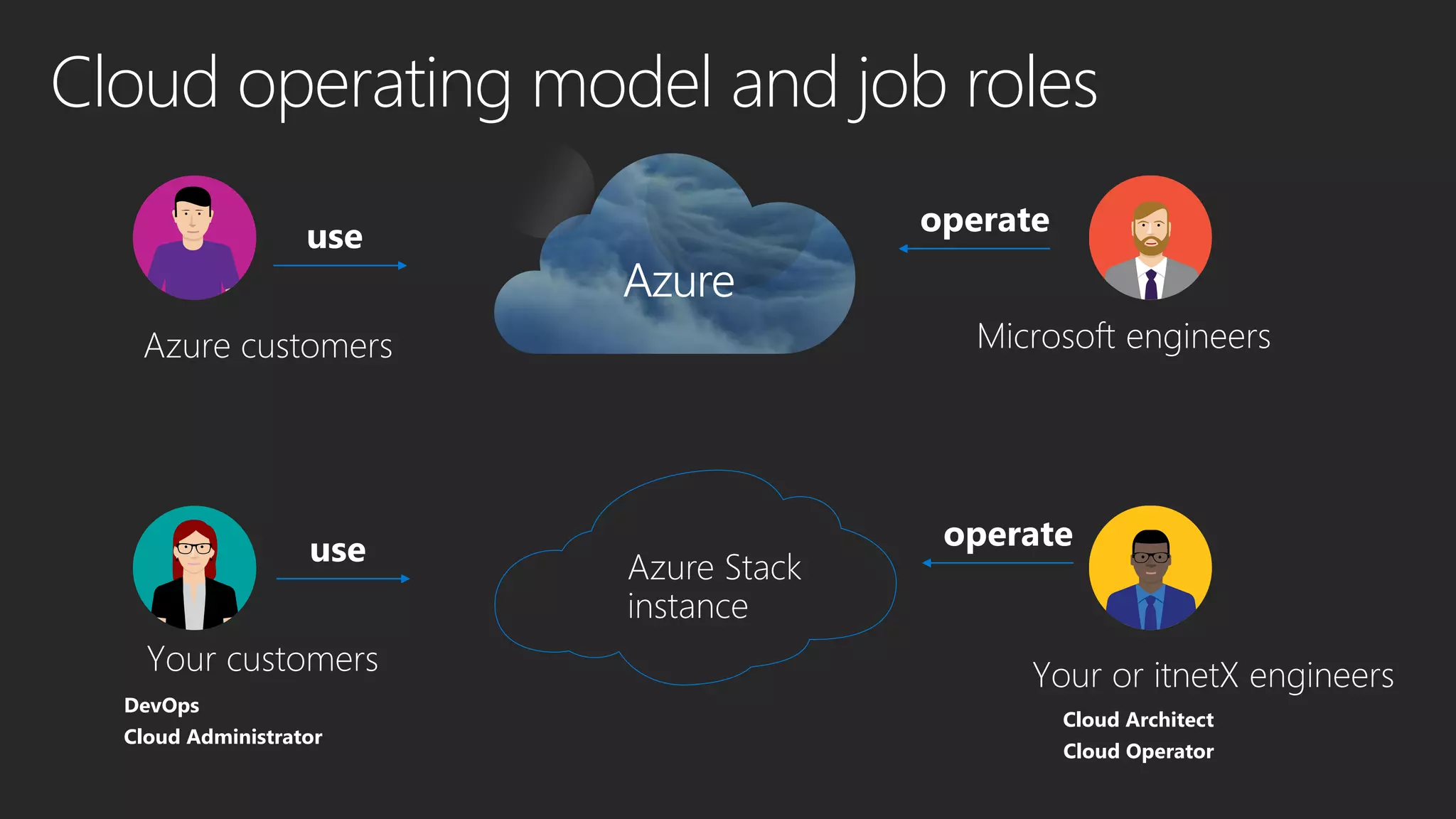 Cloud operating model and job roles

use

Azure customers

Azure

operate

Microsoft engineers

use

Your customers

DevOps
Cloud Administrator

Azure Stack instance

operate

Your or itnetX engineers

Cloud Architect
Cloud Operator